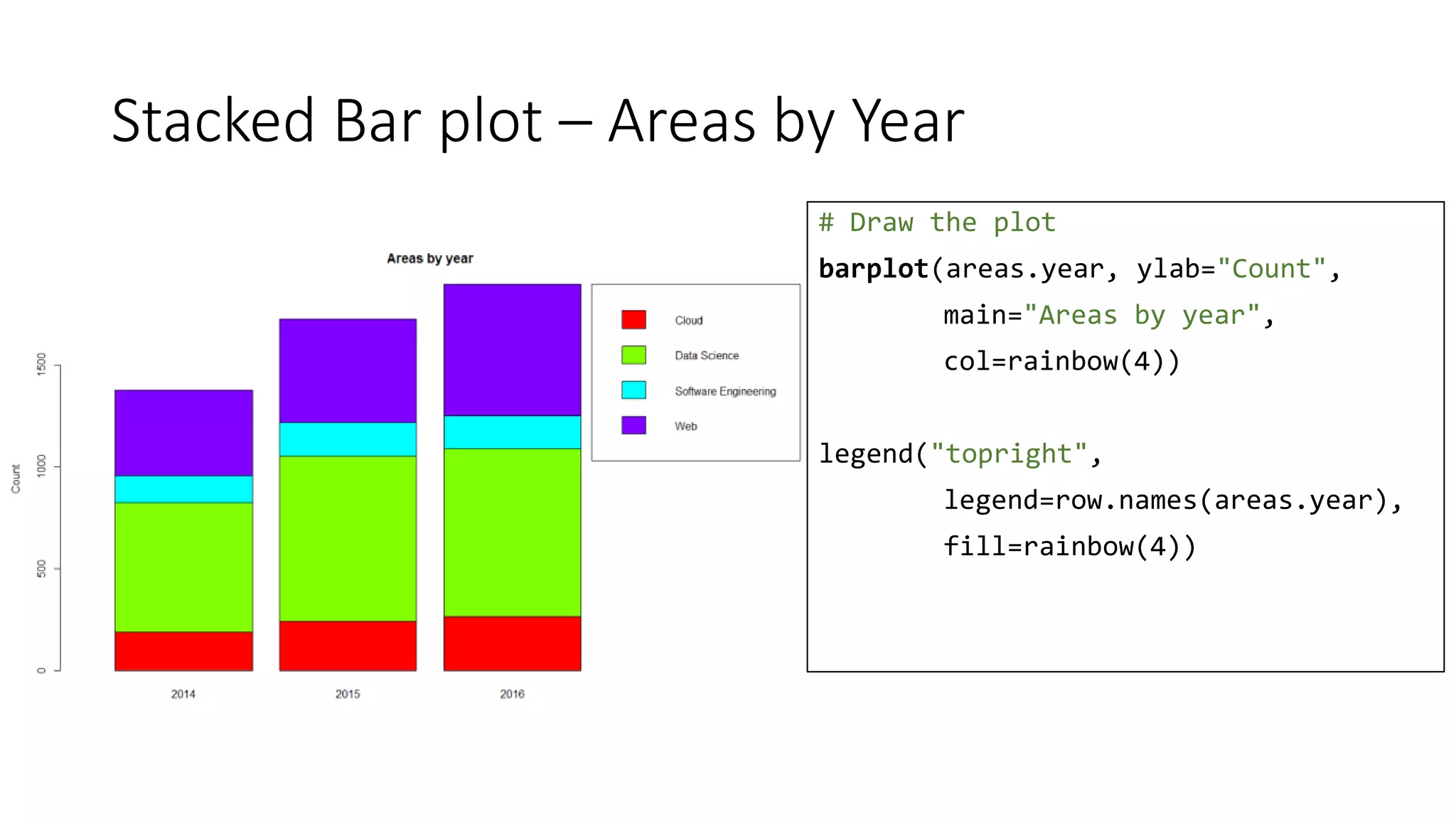 Stacked Bar plot – Areas by Year

Areas by year

Count

0
500
1000
1500

2014
2015
2016

Cloud
Data Science
Software Engineering
Web

# Draw the plot
barplot(areas.year, ylab="Count",
main="Areas by year",
col=rainbow(4))

legend("topright",
legend=row.names(areas.year),
fill=rainbow(4))